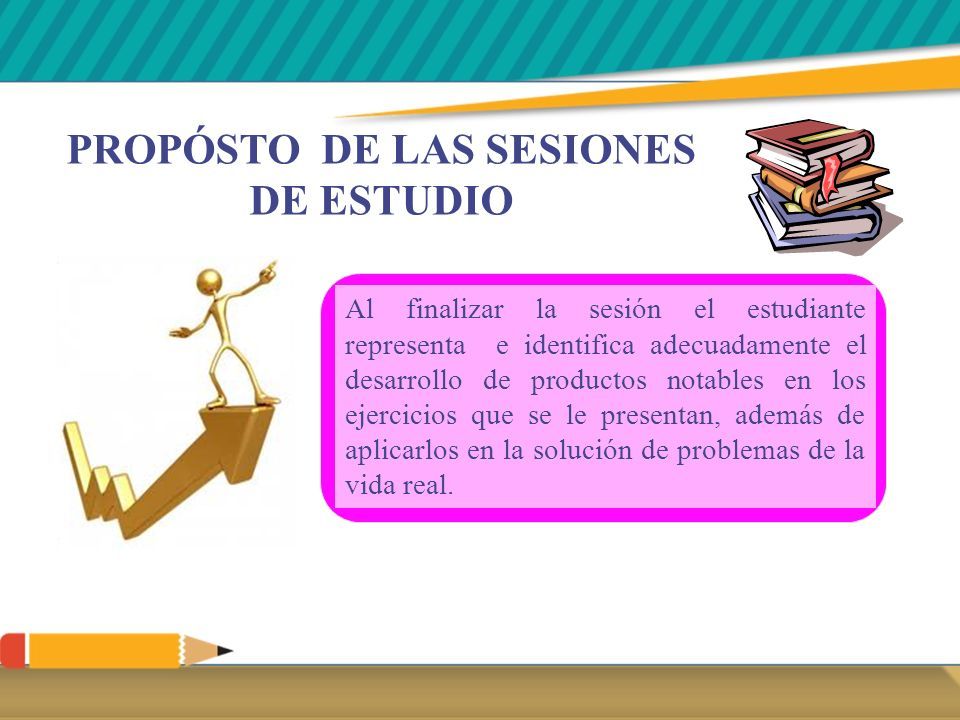 PROPÓSTO DE LAS SESIONES DE ESTUDIO

Al finalizar la sesión el estudiante representa e identifica adecuadamente el desarrollo de productos notables en los ejercicios que se le presentan, además de aplicarlos en la solución de problemas de la vida real.